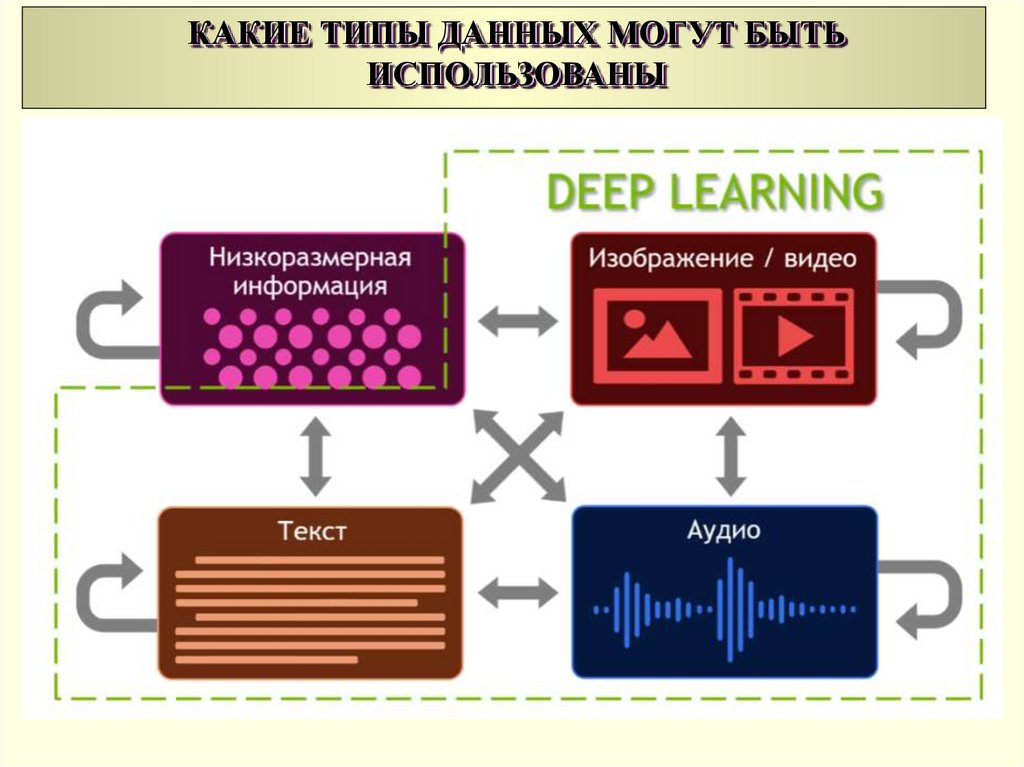 КАКИЕ ТИПЫ ДАННЫХ МОГУТ БЫТЬ ИСПОЛЬЗОВАНЫ

DEEP LEARNING

Низкоразмерная информация

Изображение / видео

Текст

Аудио